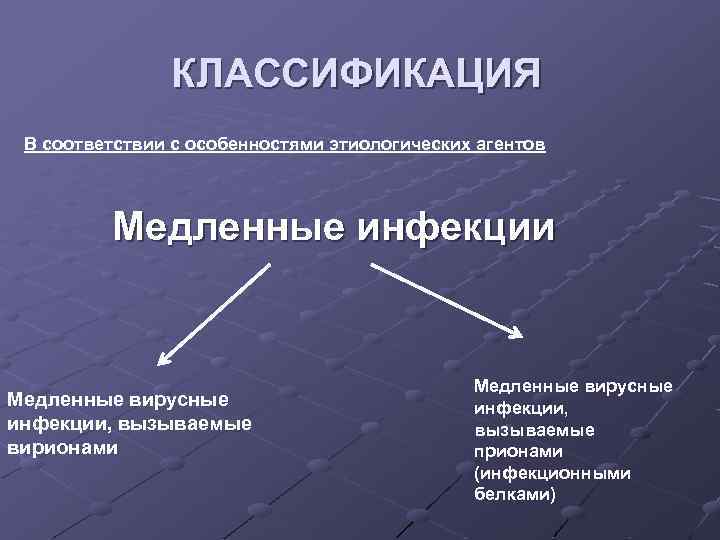 КЛАССИФИКАЦИЯ

В соответствии с особенностями этиологических агентов

Медленные инфекции

Медленные вирусные инфекции, вызываемые вирионами

Медленные вирусные инфекции, вызываемые прионами (инфекционными белками)